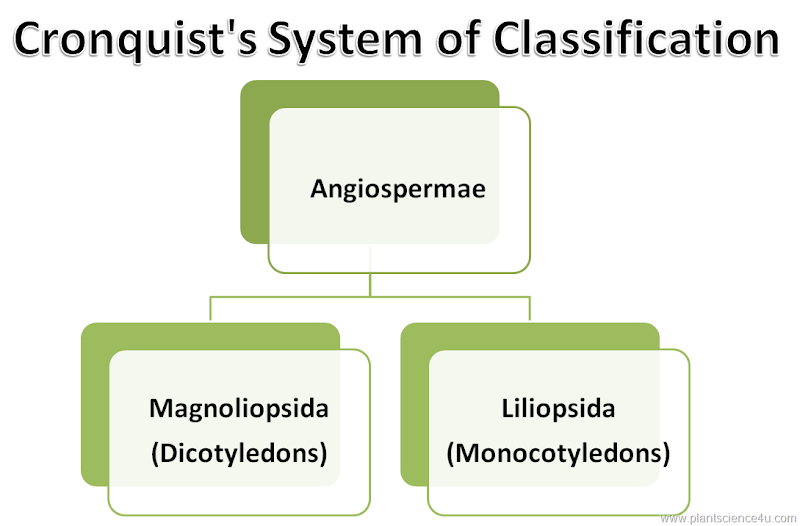 Cronquist's System of Classification

Angiospermae

Magnoliopsida
(Dicotyledons)

Liliopsida
(Monocotyledons)

www.plantscience4u.com